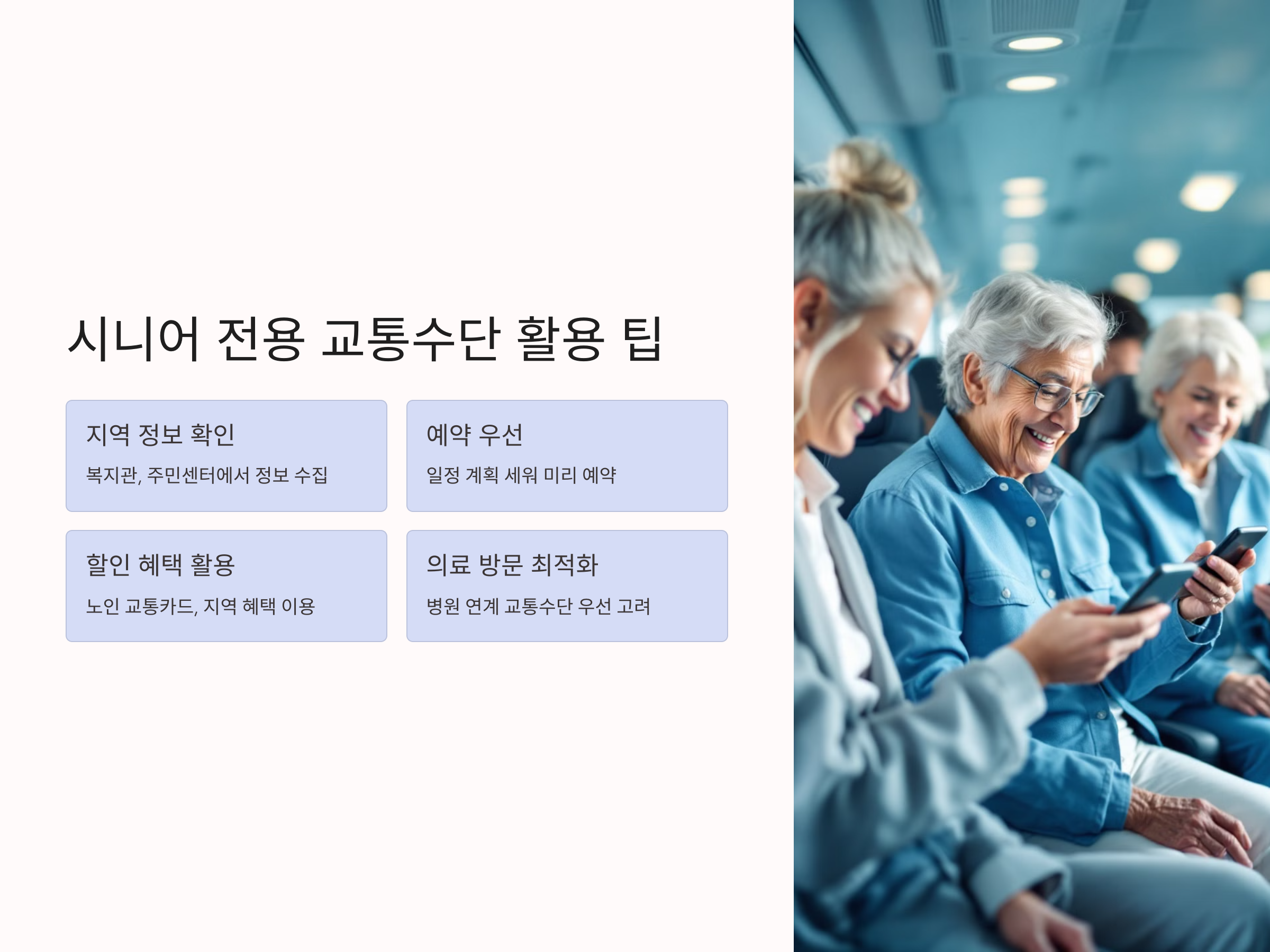 시니어 전용 교통수단 활용 팁

지역 정보 확인

복지관, 주민센터에서 정보 수집

예약 우선

일정 계획 세워 미리 예약

할인 혜택 활용

노인 교통카드, 지역 혜택 이용

의료 방문 최적화

병원 연계 교통수단 우선 고려